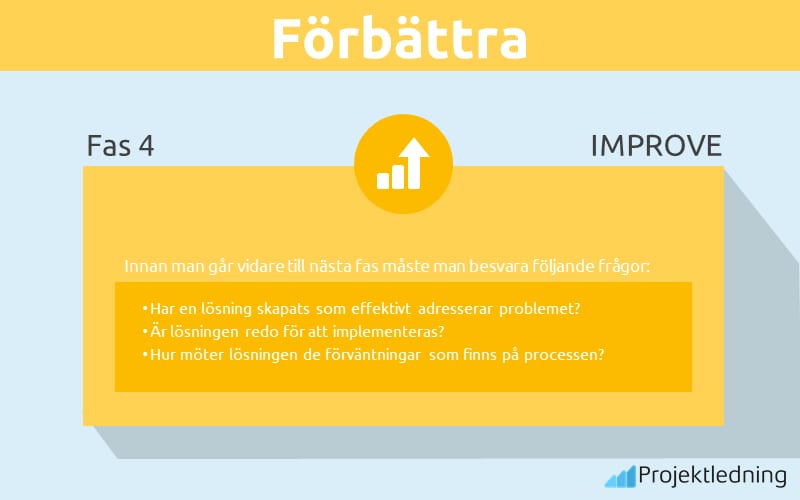 Förbättra

Fas 4

IMPROVE

Innan man går vidare till nästa fas måste man besvara följande frågor:

•Har en lösning skapats som effektivt adresserar problemet?
•Är lösningen redo för att implementeras?
•Hur möter lösningen de förväntningar som finns på processen?

Projektledning